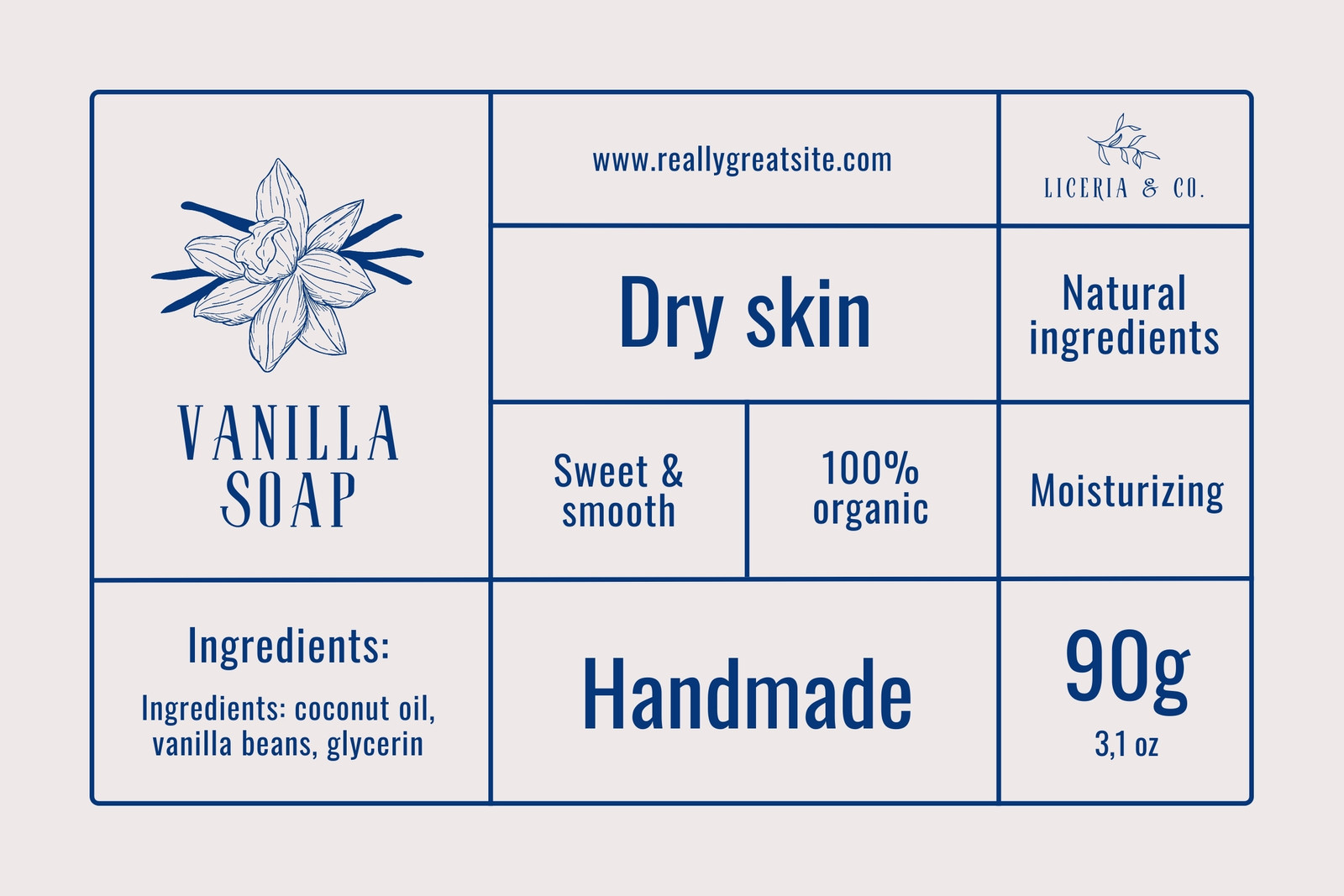 VANILLA SOAP

www.reallygreatsite.com

LICERIA & CO.

Dry skin

Natural ingredients

Sweet & smooth

100% organic

Moisturizing

Ingredients:

Ingredients: coconut oil, vanilla beans, glycerin

Handmade

90g

3,1 oz